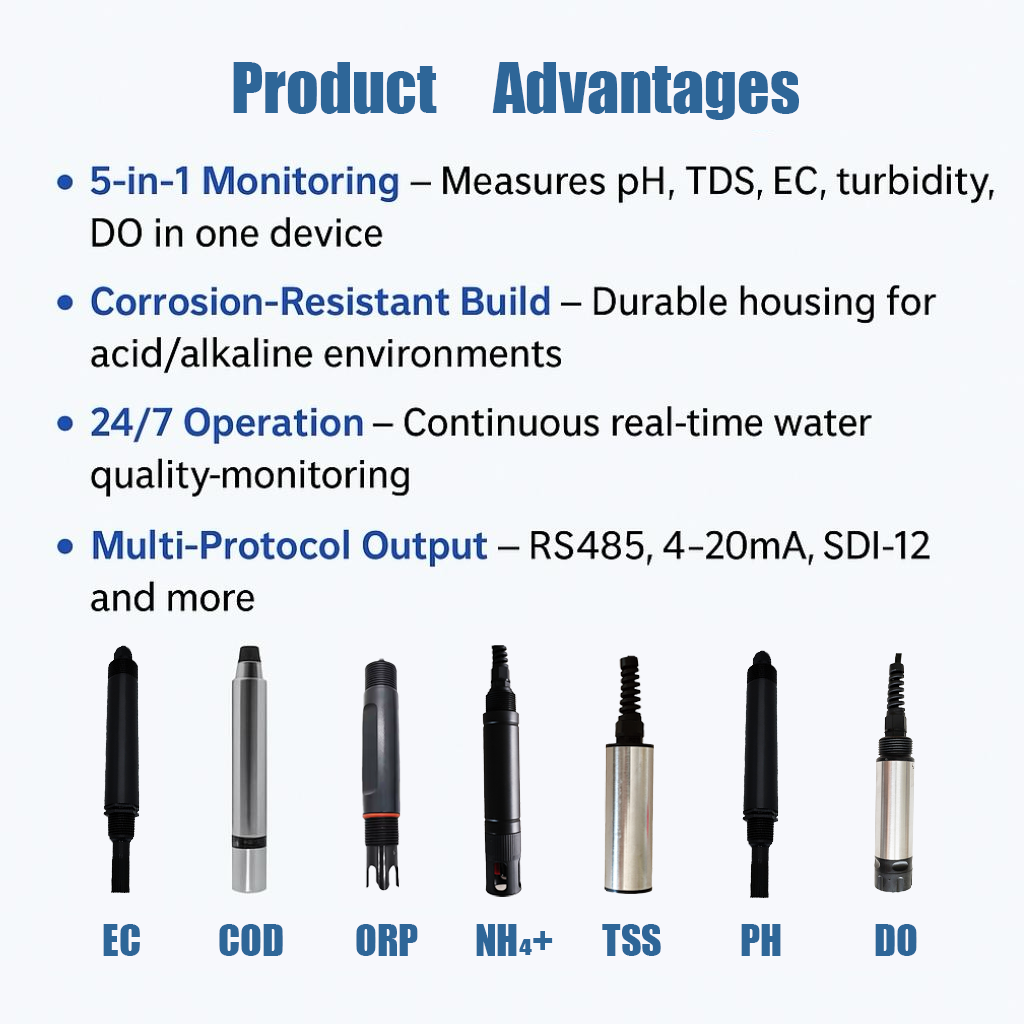 Product Advantages

• 5-in-1 Monitoring – Measures pH, TDS, EC, turbidity, DO in one device

• Corrosion-Resistant Build – Durable housing for acid/alkaline environments

• 24/7 Operation – Continuous real-time water quality-monitoring

• Multi-Protocol Output – RS485, 4–20mA, SDI-12 and more

EC COD ORP $NH_4+$ TSS PH DO